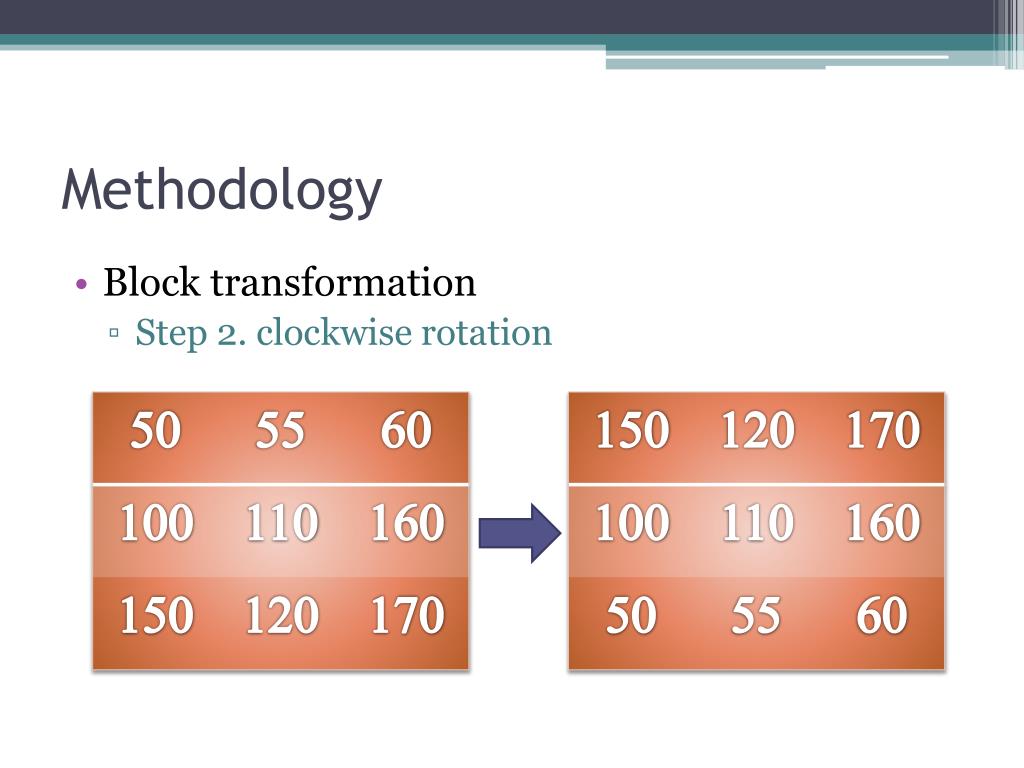 Methodology

• Block transformation
▫ Step 2. clockwise rotation

| 50 | 55 | 60 |
|---|---|---|
| 100 | 110 | 160 |
| 150 | 120 | 170 |

| 150 | 120 | 170 |
|---|---|---|
| 100 | 110 | 160 |
| 50 | 55 | 60 |